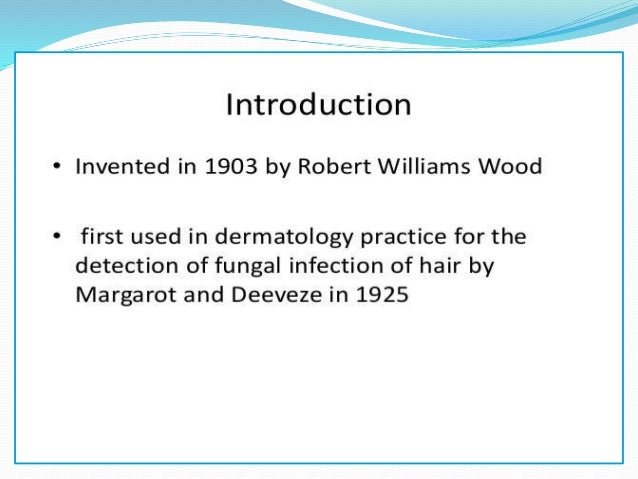 Introduction

• Invented in 1903 by Robert Williams Wood

• first used in dermatology practice for the detection of fungal infection of hair by Margarot and Deeveze in 1925